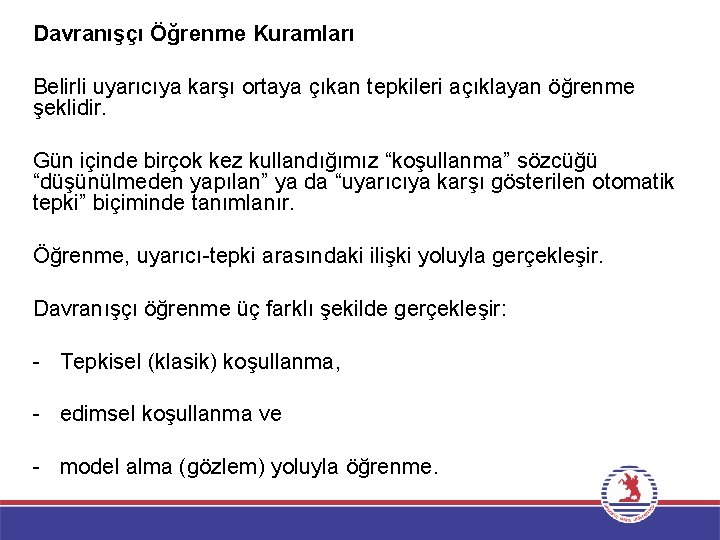 Davranışçı Öğrenme Kuramları

Belirli uyarıcıya karşı ortaya çıkan tepkileri açıklayan öğrenme şeklidir.

Gün içinde birçok kez kullandığımız “koşullanma” sözcüğü “düşünülmeden yapılan” ya da “uyarıcıya karşı gösterilen otomatik tepki” biçiminde tanımlanır.

Öğrenme, uyarıcı-tepki arasındaki ilişki yoluyla gerçekleşir.

Davranışçı öğrenme üç farklı şekilde gerçekleşir:

- Tepkisel (klasik) koşullanma,

- edimsel koşullanma ve

- model alma (gözlem) yoluyla öğrenme.